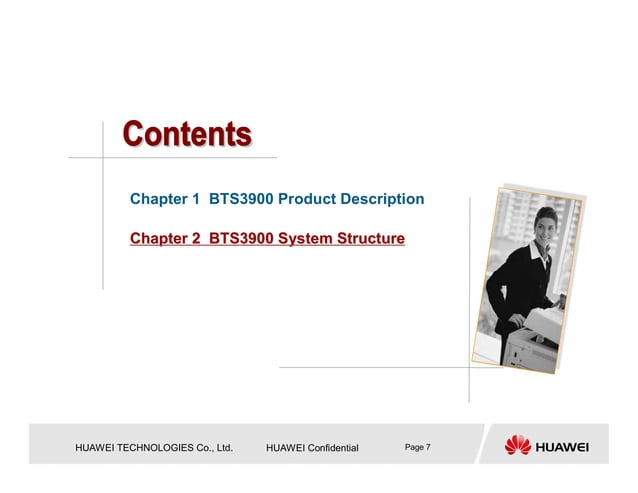 Contents

Chapter 1 BTS3900 Product Description

Chapter 2 BTS3900 System Structure

HUAWEI TECHNOLOGIES Co., Ltd. HUAWEI Confidential Page 7

HUAWEI